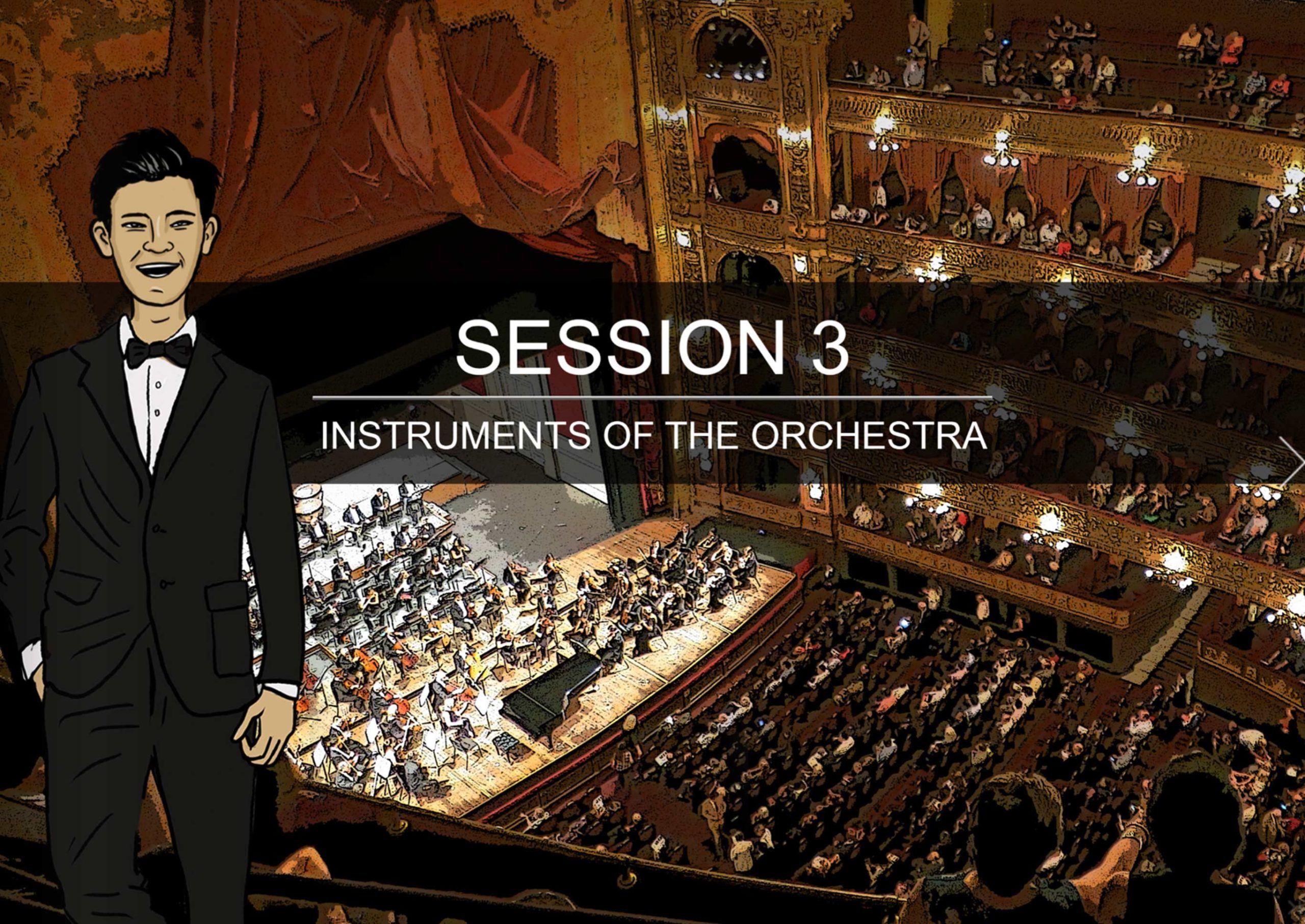 SESSION 3

INSTRUMENTS OF THE ORCHESTRA